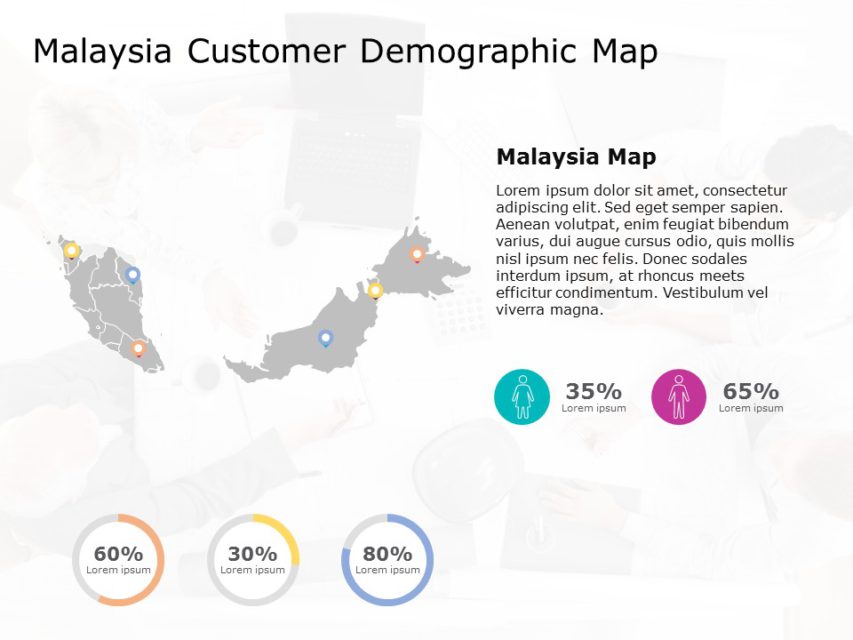 Malaysia Customer Demographic Map

Malaysia Map

Lorem ipsum dolor sit amet, consectetur adipiscing elit. Sed eget semper sapien. Aenean volutpat, enim feugiat bibendum varius, dui augue cursus odio, quis mollis nisl ipsum nec felis. Donec sodales interdum ipsum, at rhoncus meets efficitur condimentum. Vestibulum vel viverra magna.

35%
Lorem ipsum

65%
Lorem ipsum

60%
Lorem ipsum

30%
Lorem ipsum

80%
Lorem ipsum